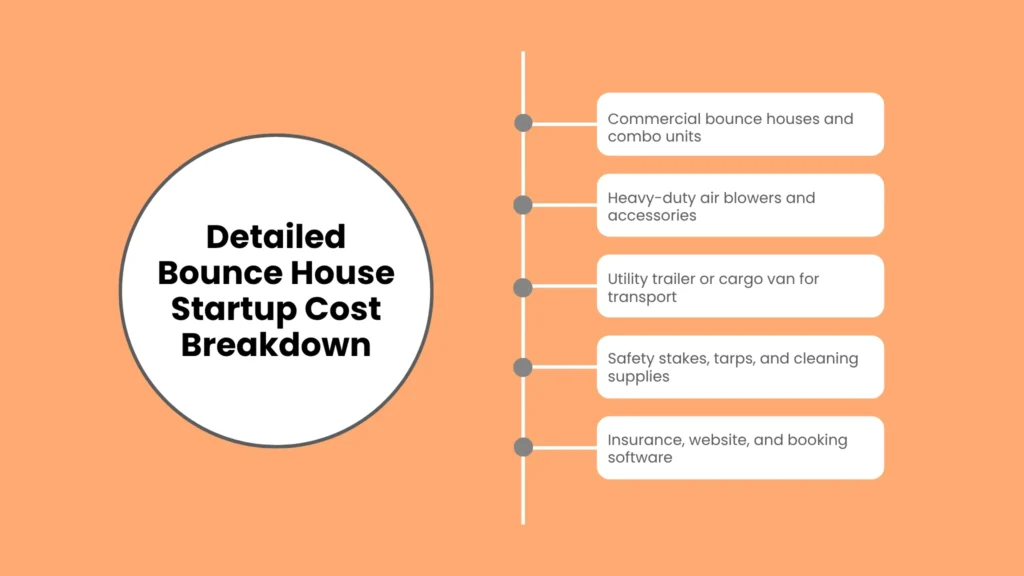 Detailed Bounce House Startup Cost Breakdown

Commercial bounce houses and combo units

Heavy-duty air blowers and accessories

Utility trailer or cargo van for transport

Safety stakes, tarps, and cleaning supplies

Insurance, website, and booking software